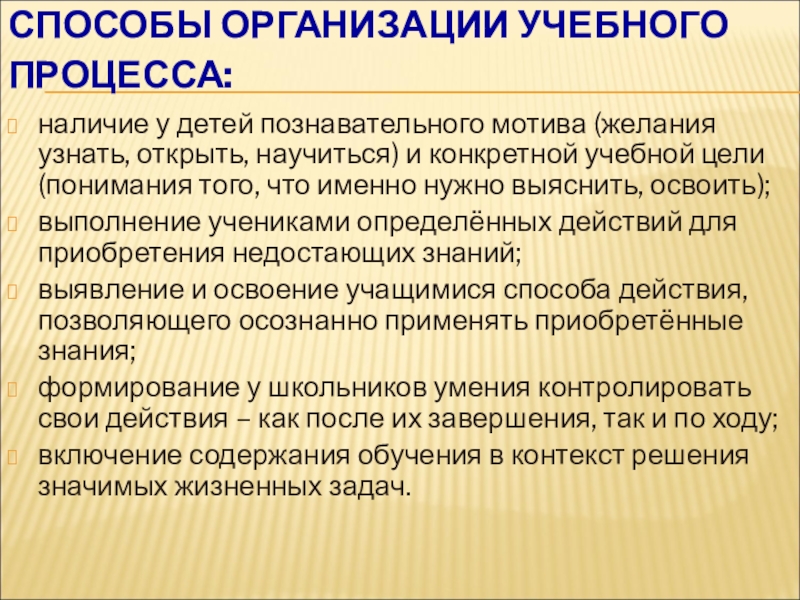 СПОСОБЫ ОРГАНИЗАЦИИ УЧЕБНОГО ПРОЦЕССА:

наличие у детей познавательного мотива (желания узнать, открыть, научиться) и конкретной учебной цели (понимания того, что именно нужно выяснить, освоить);

выполнение учениками определённых действий для приобретения недостающих знаний;

выявление и освоение учащимися способа действия, позволяющего осознанно применять приобретённые знания;

формирование у школьников умения контролировать свои действия – как после их завершения, так и по ходу;

включение содержания обучения в контекст решения значимых жизненных задач.